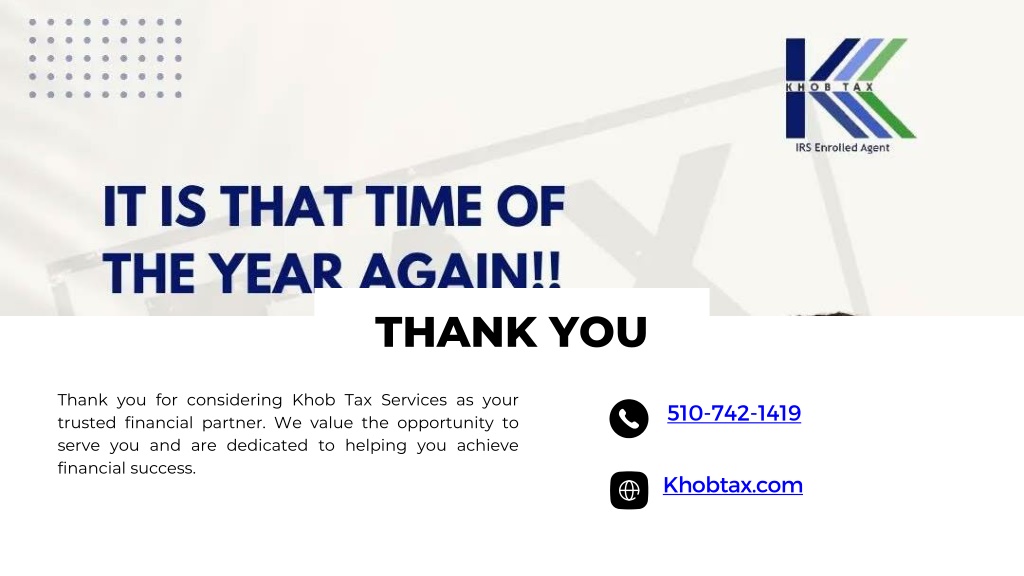 KHOB TAX
IRS Enrolled Agent

IT IS THAT TIME OF THE YEAR AGAIN!!

THANK YOU

Thank you for considering Khob Tax Services as your trusted financial partner. We value the opportunity to serve you and are dedicated to helping you achieve financial success.

510-742-1419

Khobtax.com